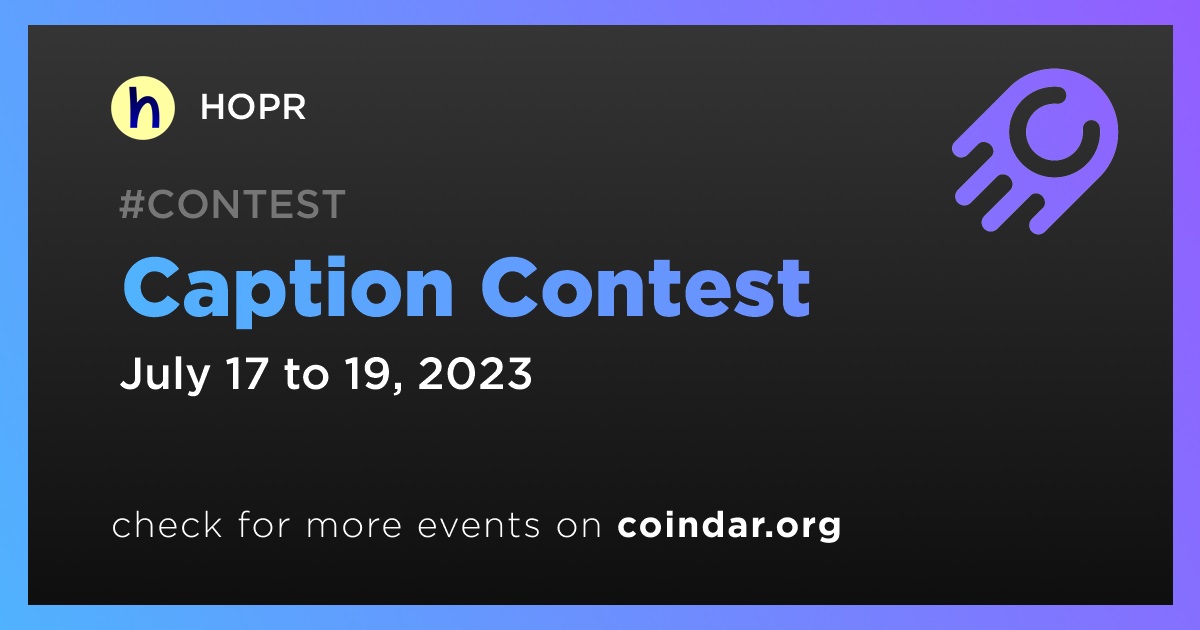 h HOPR

#CONTEST

Caption Contest

July 17 to 19, 2023

check for more events on coindar.org